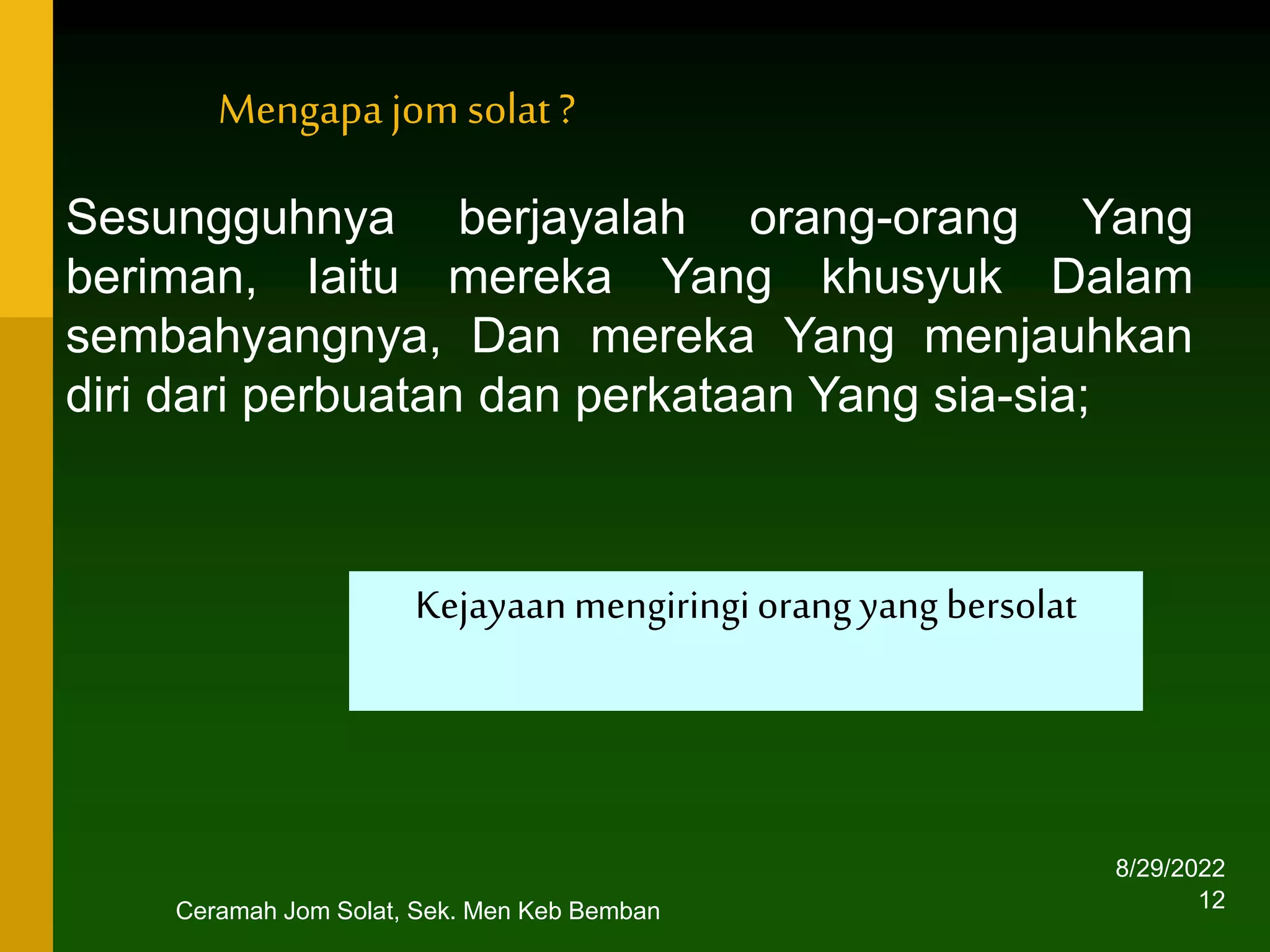 Mengapa jom solat ?

Sesungguhnya berjayalah orang-orang Yang beriman, Iaitu mereka Yang khusyuk Dalam sembahyangnya, Dan mereka Yang menjauhkan diri dari perbuatan dan perkataan Yang sia-sia;

Kejayaan mengiringi orang yang bersolat

Ceramah Jom Solat, Sek. Men Keb Bemban

8/29/2022
12